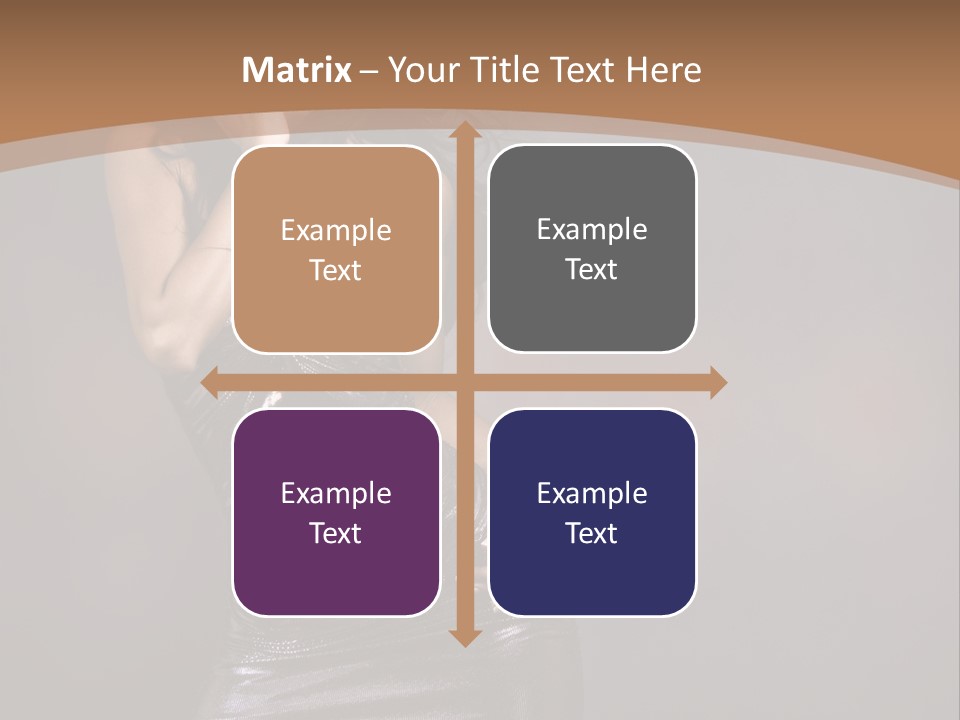 Matrix – Your Title Text Here

Example Text

Example Text

Example Text

Example Text